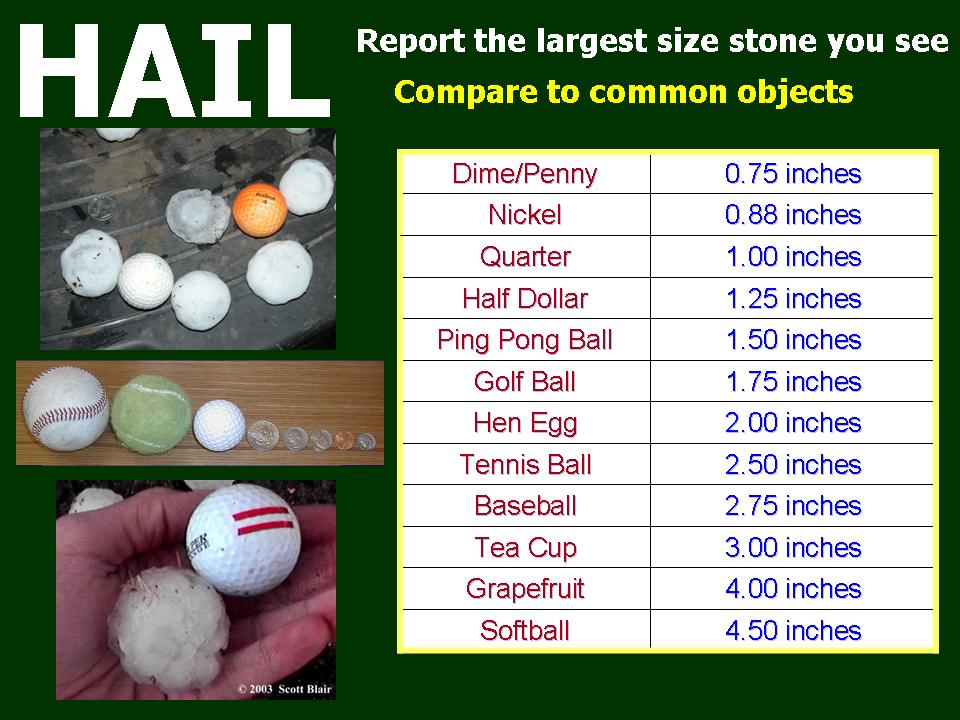 HAIL

Report the largest size stone you see

Compare to common objects

| Dime/Penny | 0.75 inches |
|---|---|
| Nickel | 0.88 inches |
| Quarter | 1.00 inches |
| Half Dollar | 1.25 inches |
| Ping Pong Ball | 1.50 inches |
| Golf Ball | 1.75 inches |
| Hen Egg | 2.00 inches |
| Tennis Ball | 2.50 inches |
| Baseball | 2.75 inches |
| Tea Cup | 3.00 inches |
| Grapefruit | 4.00 inches |
| Softball | 4.50 inches |

© 2003 Scott Blair